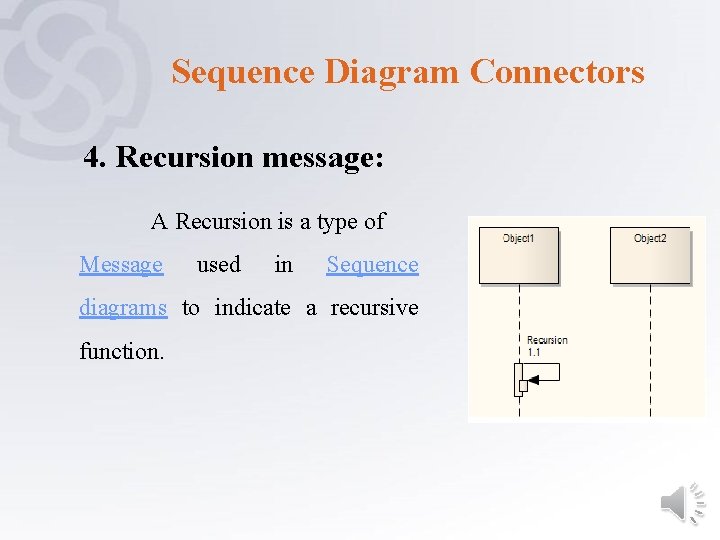 Sequence Diagram Connectors

4. Recursion message:

A Recursion is a type of Message used in Sequence diagrams to indicate a recursive function.

Object1

Object2

Recursion
1.1